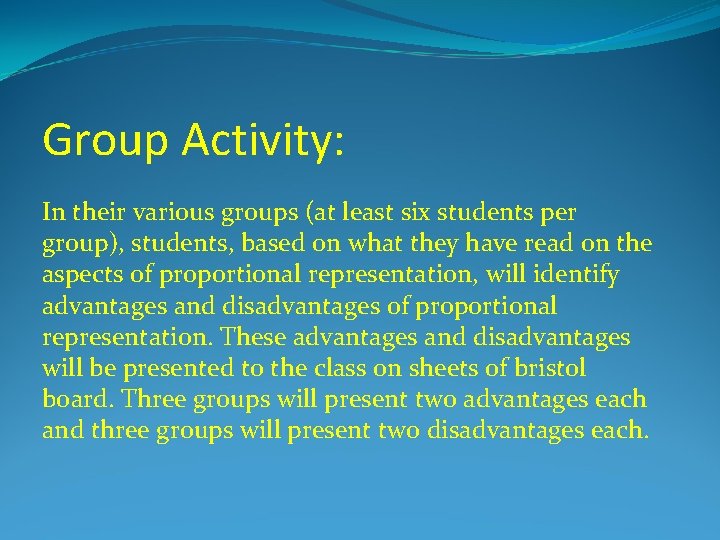 Group Activity:

In their various groups (at least six students per group), students, based on what they have read on the aspects of proportional representation, will identify advantages and disadvantages of proportional representation. These advantages and disadvantages will be presented to the class on sheets of bristol board. Three groups will present two advantages each and three groups will present two disadvantages each.